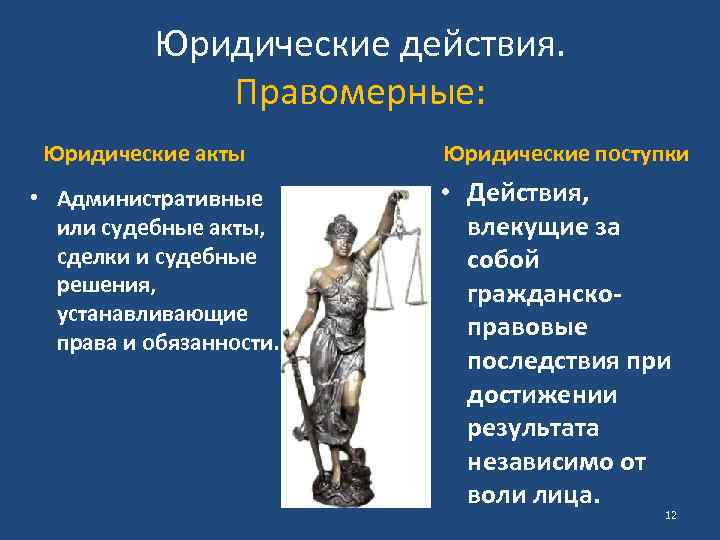 Юридические действия.
Правомерные:

Юридические акты

• Административные или судебные акты, сделки и судебные решения, устанавливающие права и обязанности.

Юридические поступки

• Действия, влекущие за собой гражданско-правовые последствия при достижении результата независимо от воли лица.

12